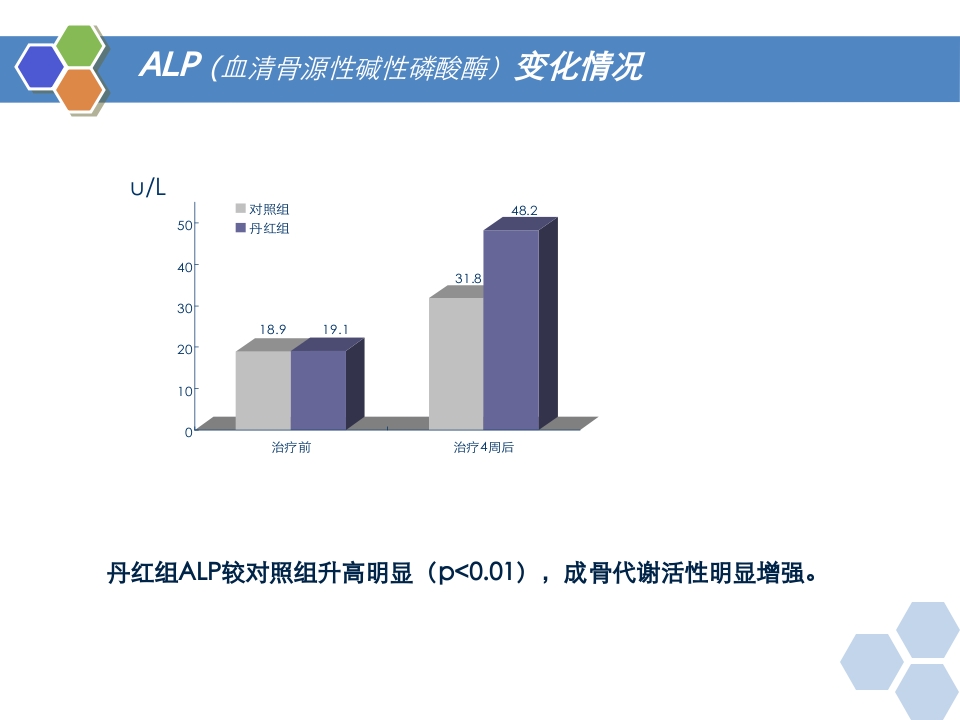 ALP（血清骨源性碱性磷酸酶）变化情况

U/L

对照组
丹红组

50
40
30
20
10
0

18.9 19.1
31.8 48.2

治疗前
治疗4周后

丹红组ALP较对照组升高明显（p<0.01），成骨代谢活性明显增强。